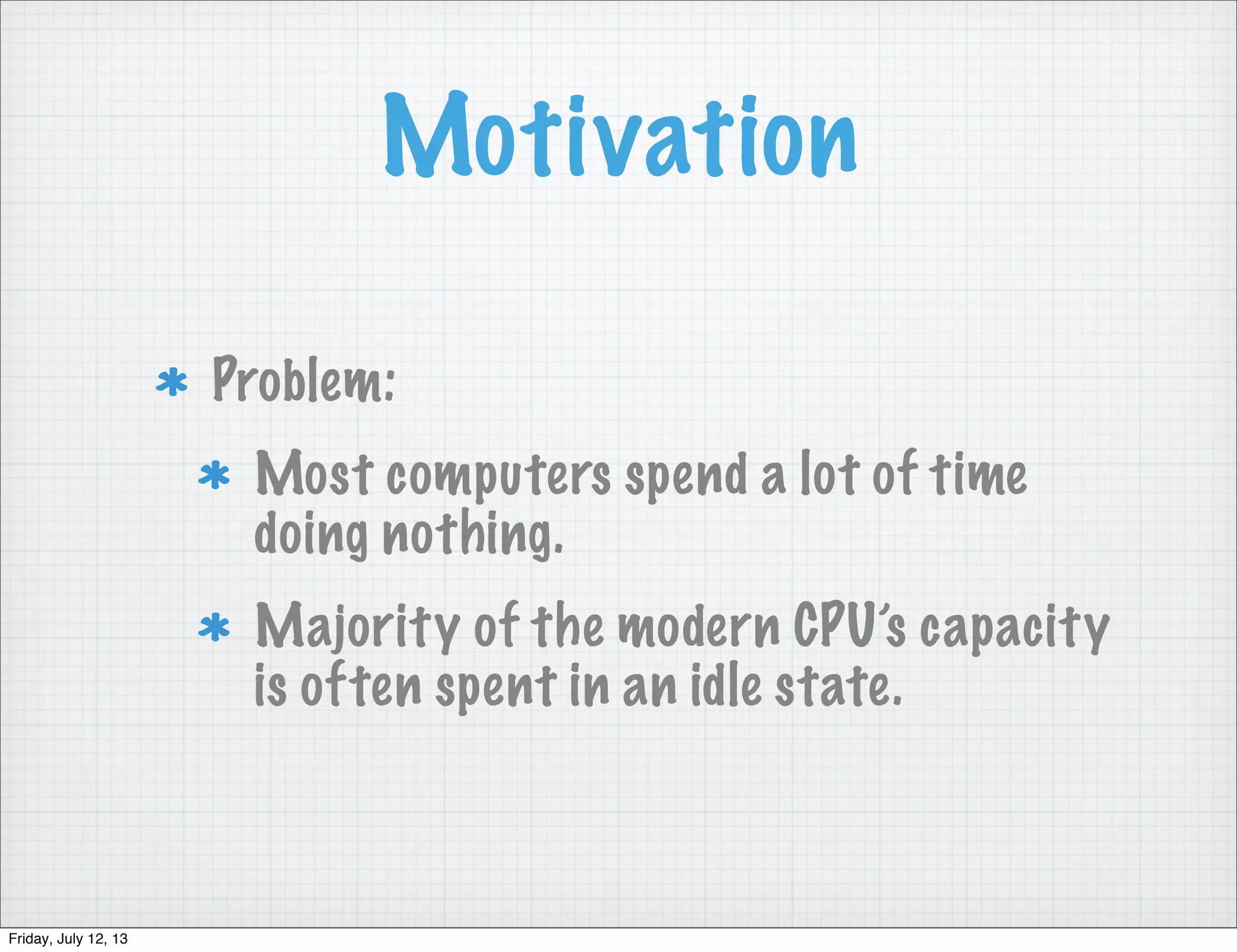 Motivation

* Problem:

* Most computers spend a lot of time doing nothing.

* Majority of the modern CPU's capacity is often spent in an idle state.

Friday, July 12, 13